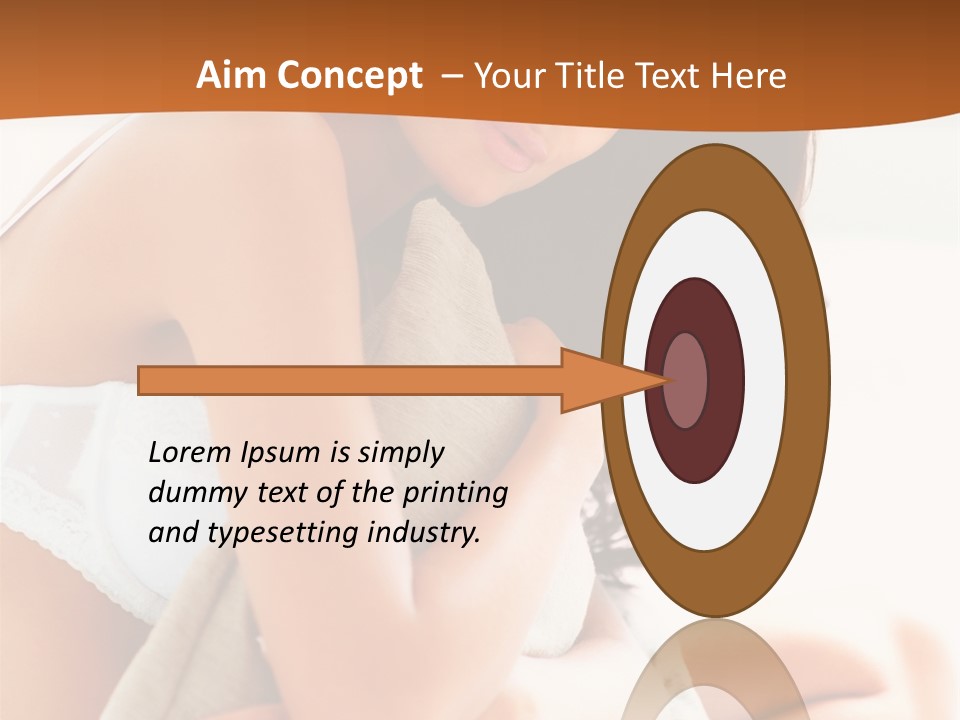 Aim Concept – Your Title Text Here

Lorem Ipsum is simply dummy text of the printing and typesetting industry.